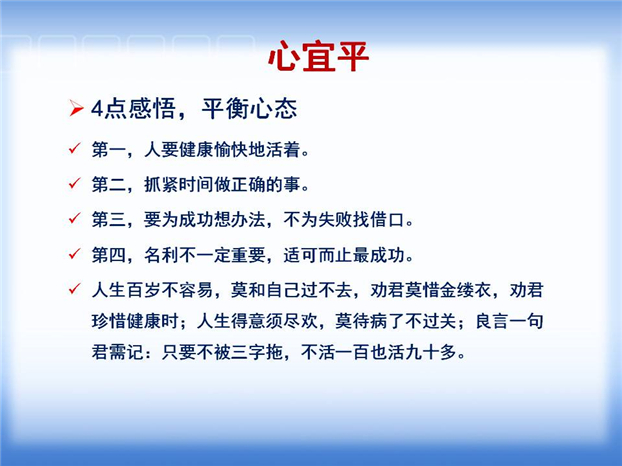 心宜平

➢ 4点感悟，平衡心态

✓ 第一，人要健康愉快地活着。

✓ 第二，抓紧时间做正确的事。

✓ 第三，要为成功想办法，不为失败找借口。

✓ 第四，名利不一定重要，适可而止最成功。

✓ 人生百岁不容易，莫和自己过不去，劝君莫惜金缕衣，劝君珍惜健康时；人生得意须尽欢，莫待病了不过关；良言一句君需记：只要不被三字拖，不活一百也活九十多。